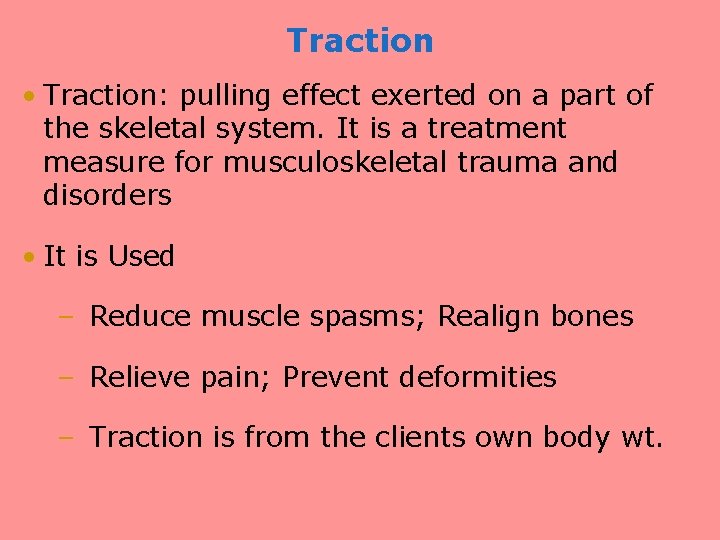 Traction

• Traction: pulling effect exerted on a part of the skeletal system. It is a treatment measure for musculoskeletal trauma and disorders

• It is Used

– Reduce muscle spasms; Realign bones

– Relieve pain; Prevent deformities

– Traction is from the clients own body wt.